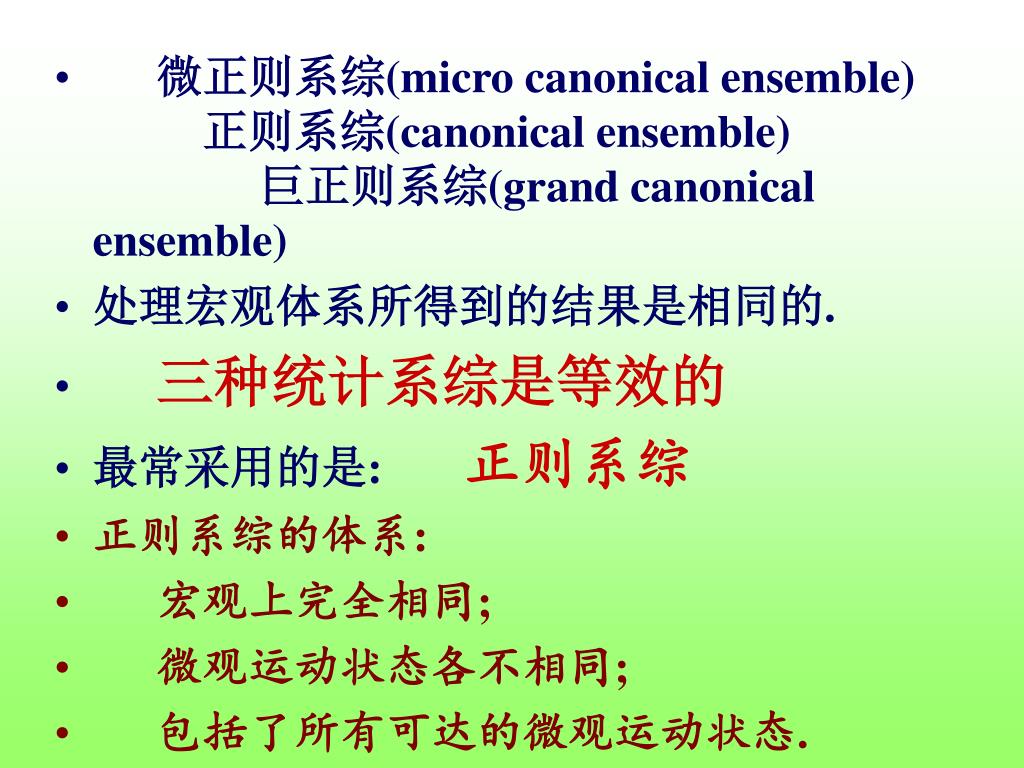 • 微正则系综(micro canonical ensemble)
正则系综(canonical ensemble)
巨正则系综(grand canonical ensemble)

• 处理宏观体系所得到的结果是相同的.

• 三种统计系综是等效的

• 最常采用的是: 正则系综

• 正则系综的体系:

• 宏观上完全相同;

• 微观运动状态各不相同;

• 包括了所有可达的微观运动状态.